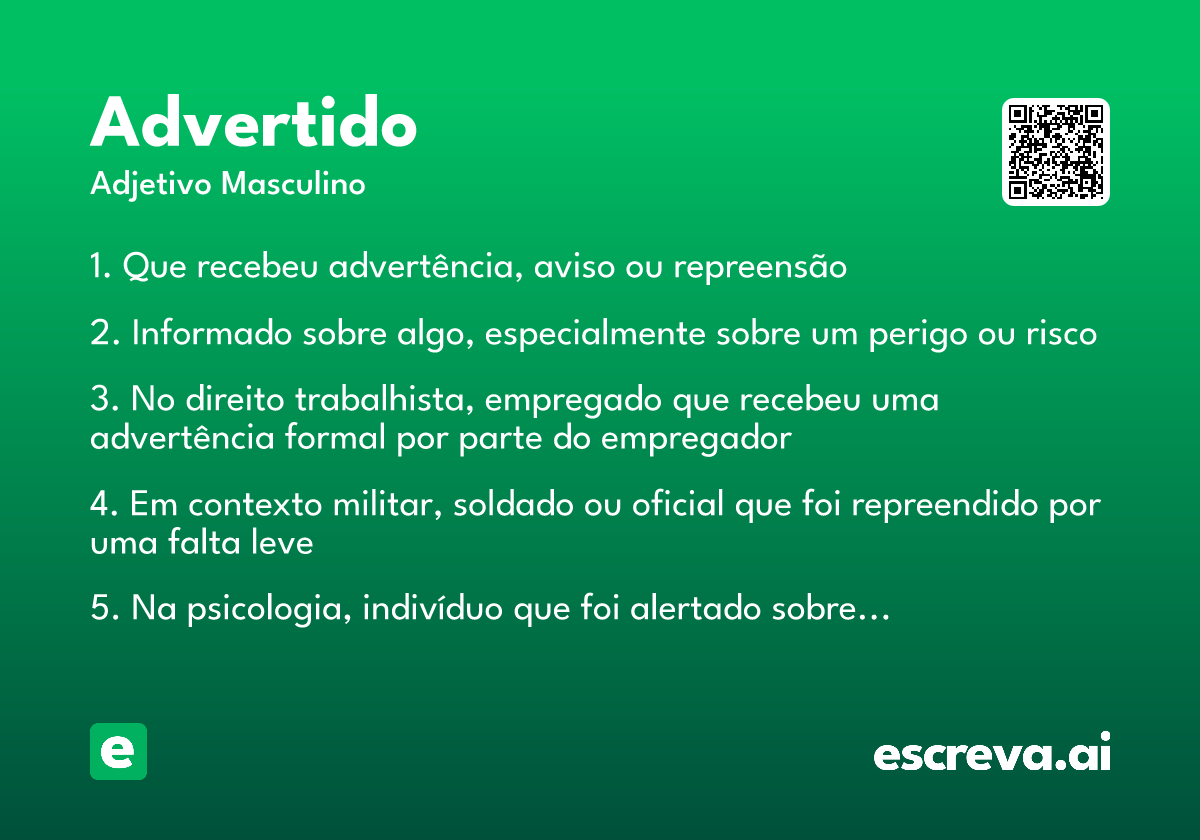 Advertido
Adjetivo Masculino

1. Que recebeu advertência, aviso ou repreensão

2. Informado sobre algo, especialmente sobre um perigo ou risco

3. No direito trabalhista, empregado que recebeu uma advertência formal por parte do empregador

4. Em contexto militar, soldado ou oficial que foi repreendido por uma falta leve

5. Na psicologia, indivíduo que foi alertado sobre...

e

escreva.ai